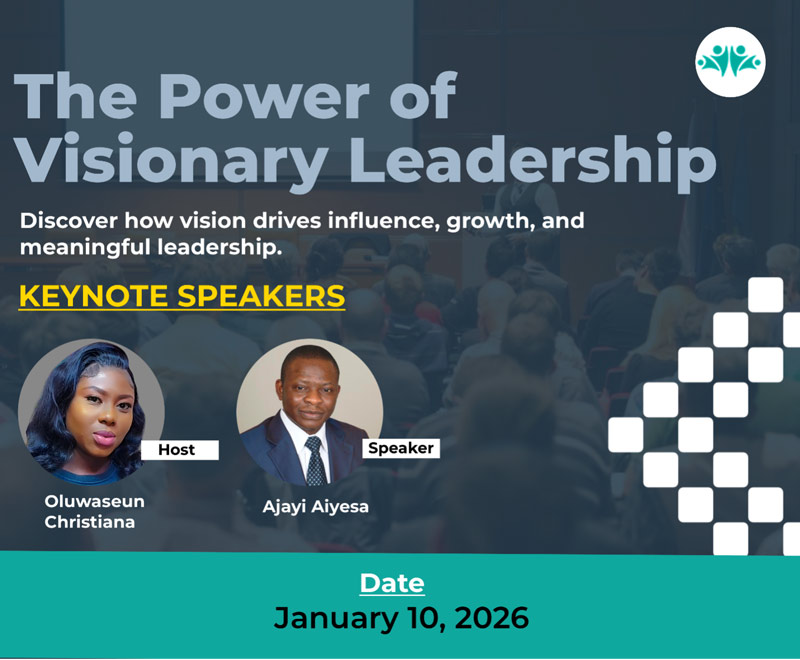 The Power of Visionary Leadership

Discover how vision drives influence, growth, and meaningful leadership.

KEYNOTE SPEAKERS

Host

Oluwaseun Christiana

Speaker

Ajayi Aiyesa

Date

January 10, 2026